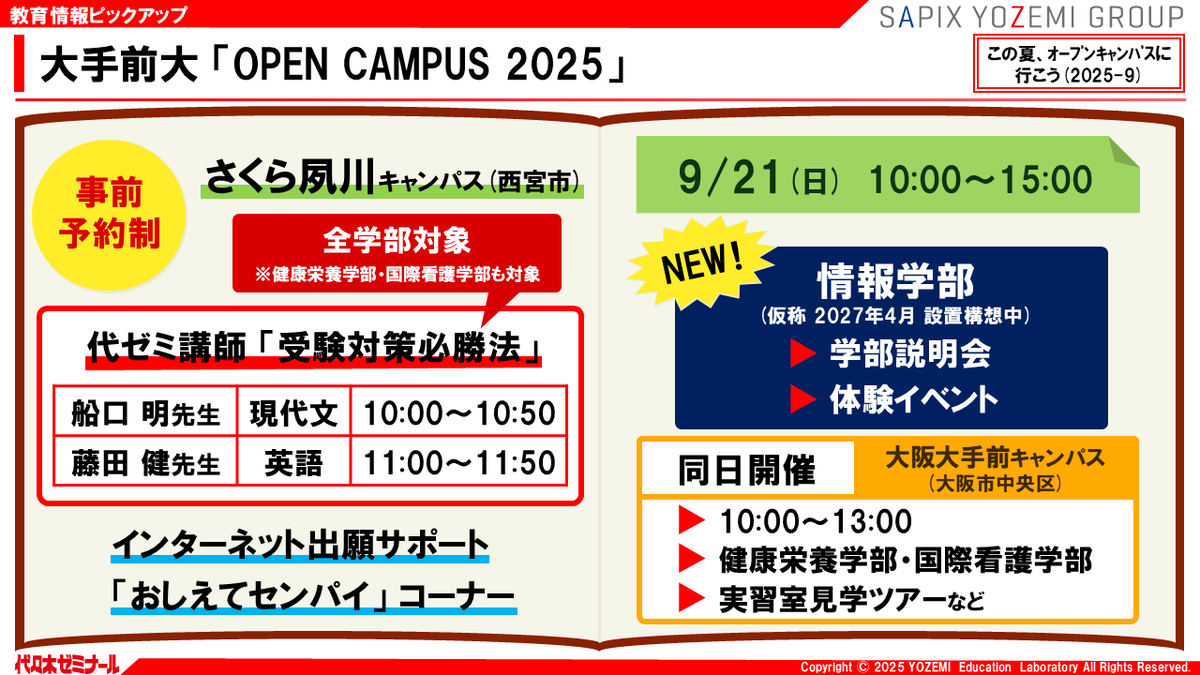 教育情報ピックアップ

SAPIX YOZEMI GROUP

大手前大「OPEN CAMPUS 2025」

この夏、オープンキャンパスに行こう(2025-9)

事前予約制

さくら夙川キャンパス(西宮市)

全学部対象
※健康栄養学部・国際看護学部も対象

代ゼミ講師「受験対策必勝法」

| 船口 明先生 | 現代文 | 10:00～10:50 |
|---|---|---|
| 藤田 健先生 | 英語 | 11:00～11:50 |

インターネット出願サポート
「おしえてセンパイ」コーナー

9/21(日) 10:00～15:00

NEW!

情報学部
(仮称 2027年4月 設置構想中)
▶ 学部説明会
▶ 体験イベント

同日開催

大阪大手前キャンパス
(大阪市中央区)

▶ 10:00～13:00
▶ 健康栄養学部・国際看護学部
▶ 実習室見学ツアーなど

代々木ゼミナール

Copyright © 2025 YOZEMI Education Laboratory All Rights Reserved.